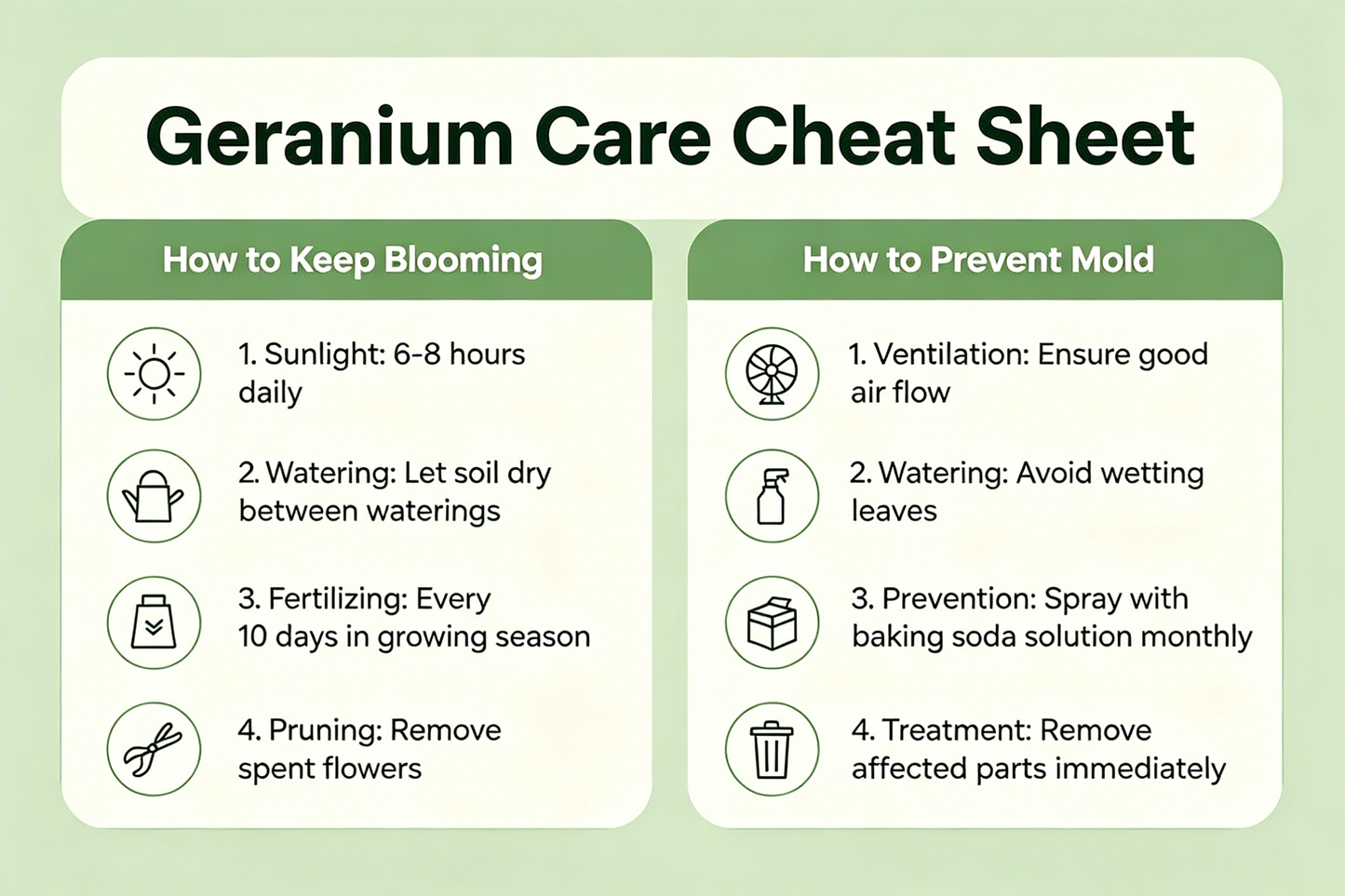 Geranium Care Cheat Sheet

How to Keep Blooming

1. Sunlight: 6-8 hours daily

2. Watering: Let soil dry between waterings

3. Fertilizing: Every 10 days in growing season

4. Pruning: Remove spent flowers

How to Prevent Mold

1. Ventilation: Ensure good air flow

2. Watering: Avoid wetting leaves

3. Prevention: Spray with baking soda solution monthly

4. Treatment: Remove affected parts immediately